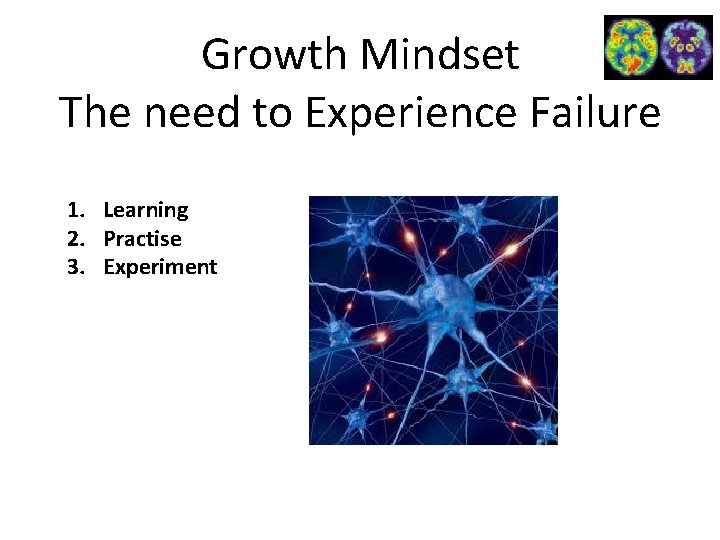 Growth Mindset
The need to Experience Failure

1. Learning
2. Practise
3. Experiment